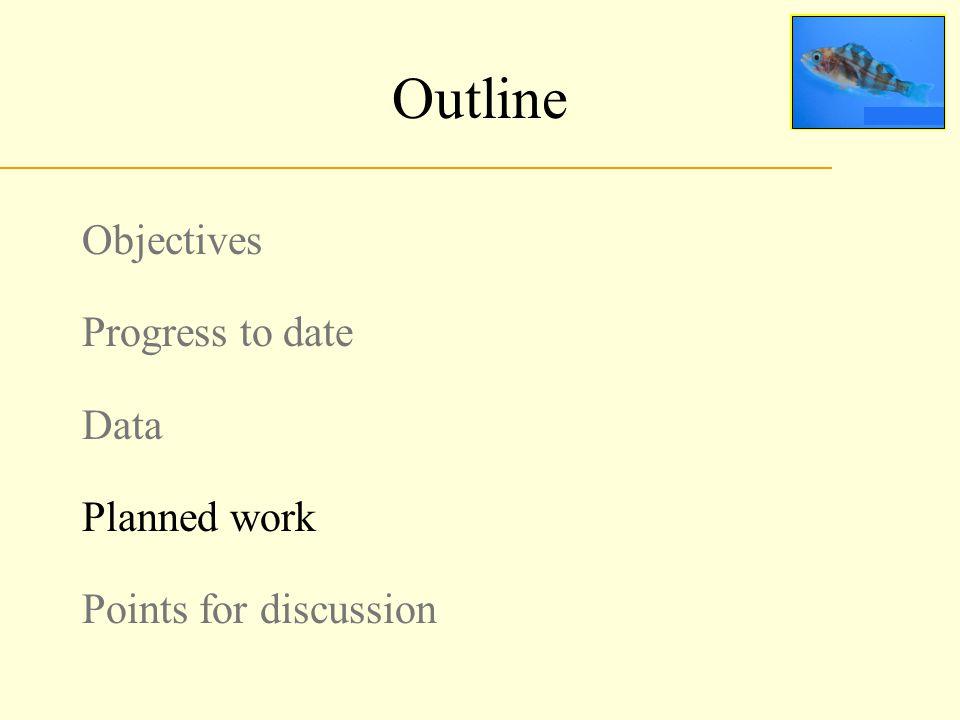 Outline

Objectives

Progress to date

Data

Planned work

Points for discussion